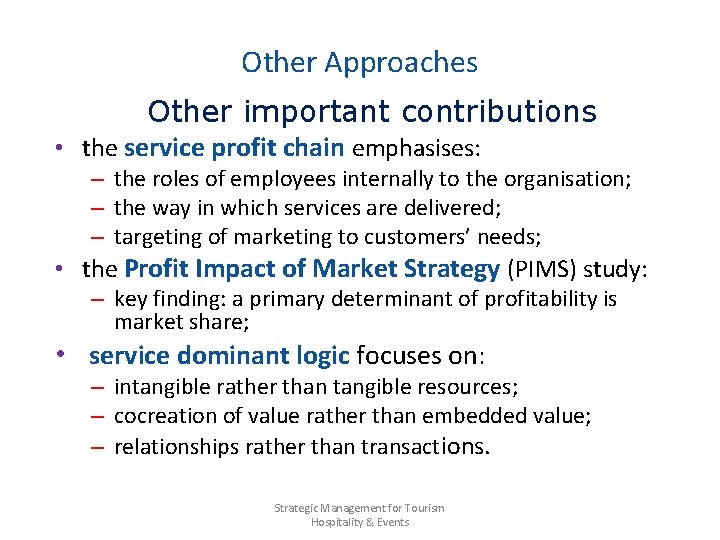 Other Approaches

Other important contributions

• the service profit chain emphasises:
– the roles of employees internally to the organisation;
– the way in which services are delivered;
– targeting of marketing to customers' needs;
• the Profit Impact of Market Strategy (PIMS) study:
– key finding: a primary determinant of profitability is market share;
• service dominant logic focuses on:
– intangible rather than tangible resources;
– cocreation of value rather than embedded value;
– relationships rather than transactions.

Strategic Management for Tourism Hospitality & Events